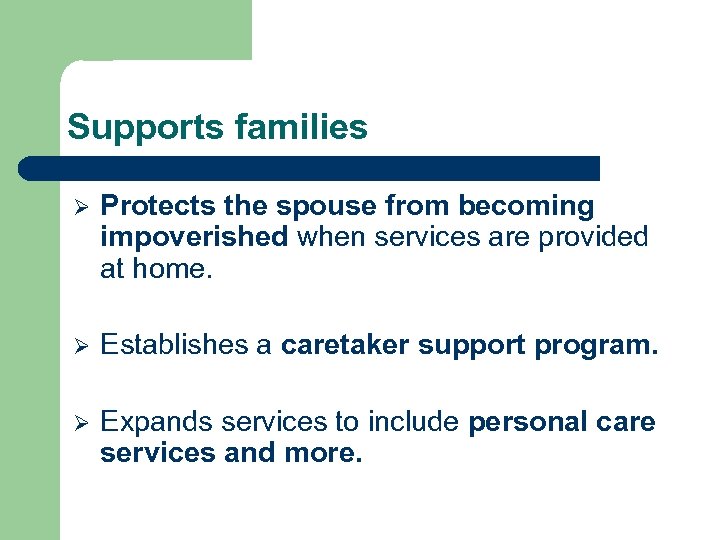 Supports families

➢ Protects the spouse from becoming impoverished when services are provided at home.

➢ Establishes a caretaker support program.

➢ Expands services to include personal care services and more.